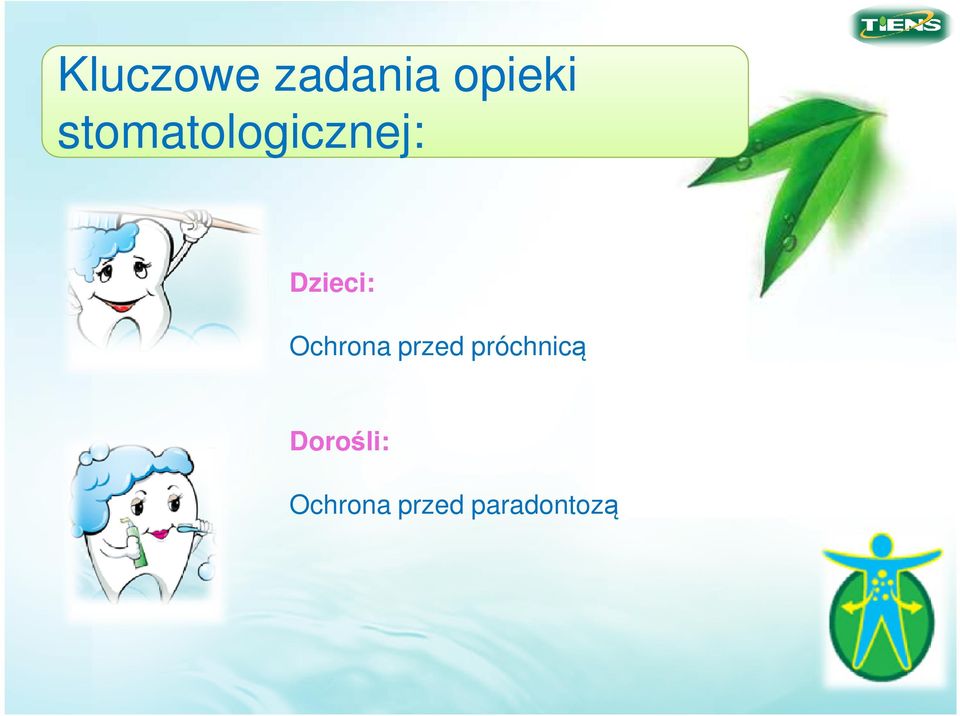 TIENS

Kluczowe zadania opieki stomatologicznej:

Dzieci:

Ochrona przed próchnicą

Dorośli:

Ochrona przed paradontozą